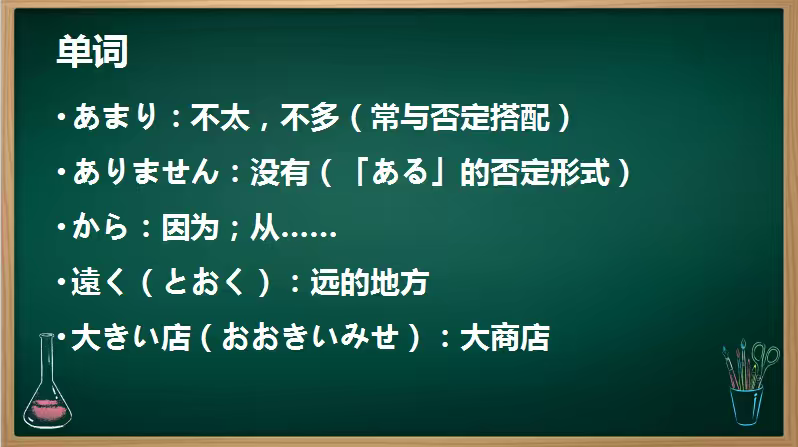 单词

• あまり：不太，不多（常与否定搭配）

• ありません：没有（「ある」的否定形式）

• から：因为；从……

• 遠く（とおく）：远的地方

• 大きい店（おおきいみせ）：大商店